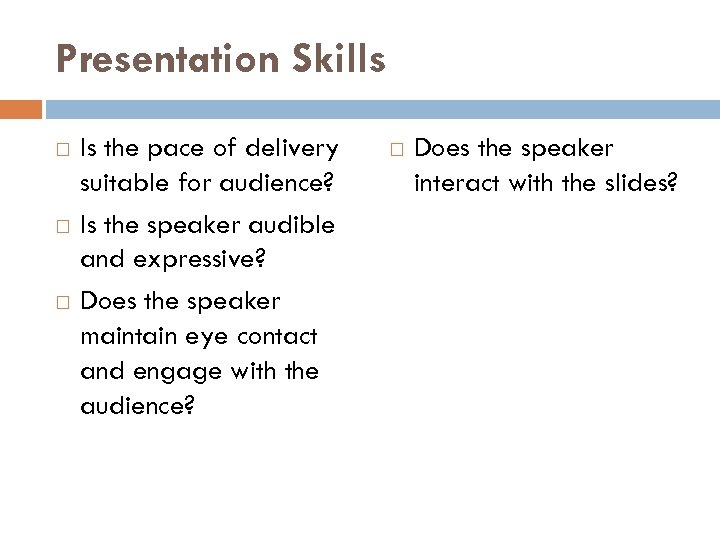 Presentation Skills

□ Is the pace of delivery suitable for audience?

□ Is the speaker audible and expressive?

□ Does the speaker maintain eye contact and engage with the audience?

□ Does the speaker interact with the slides?